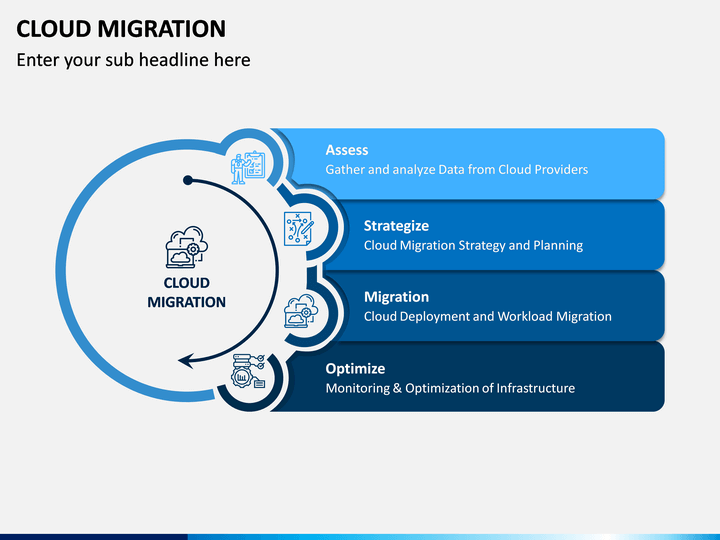 CLOUD MIGRATION

Enter your sub headline here

CLOUD MIGRATION

Assess
Gather and analyze Data from Cloud Providers

Strategize
Cloud Migration Strategy and Planning

Migration
Cloud Deployment and Workload Migration

Optimize
Monitoring & Optimization of Infrastructure